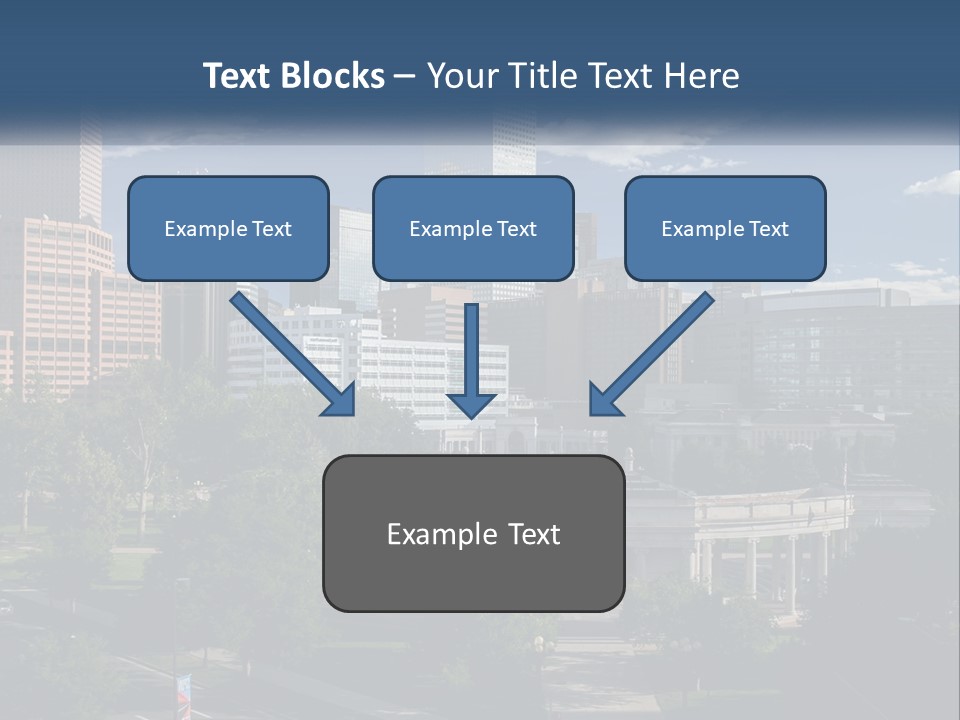 Text Blocks – Your Title Text Here

Example Text

Example Text

Example Text

Example Text